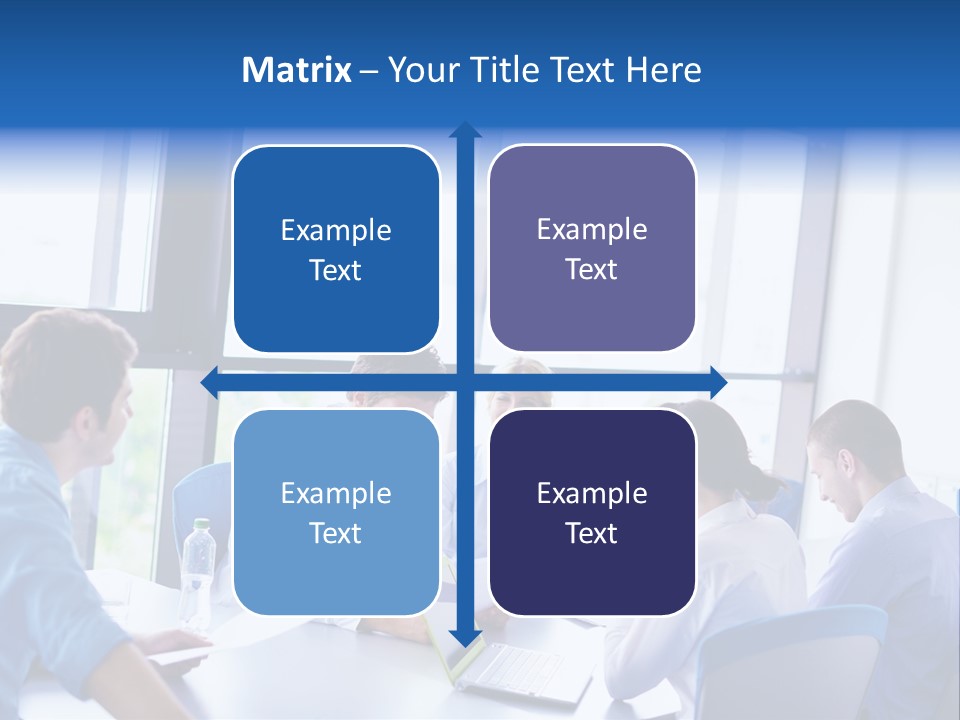 Matrix – Your Title Text Here

Example Text

Example Text

Example Text

Example Text